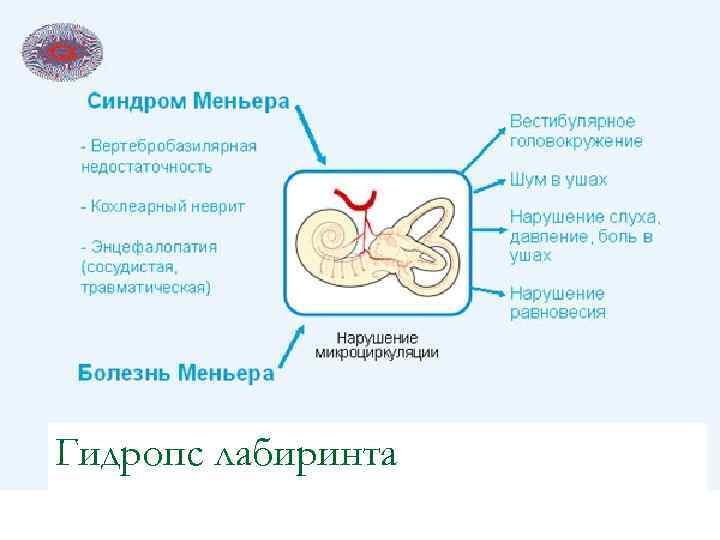 Синдром Меньера

- Вертебробазилярная недостаточность

- Кохлеарный неврит

- Энцефалопатия (сосудистая, травматическая)

Болезнь Меньера

Нарушение микроциркуляции

Вестибулярное головокружение

Шум в ушах

Нарушение слуха, давление, боль в ушах

Нарушение равновесия

Гидропс лабиринта